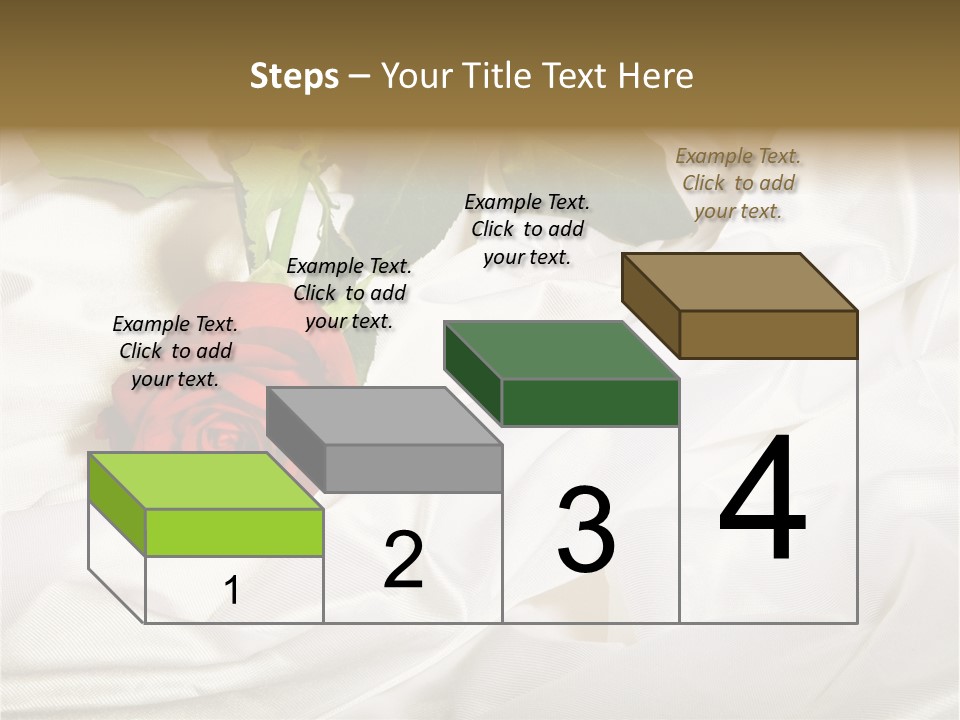 Steps – Your Title Text Here

Example Text. Click to add your text.

Example Text. Click to add your text.

Example Text. Click to add your text.

Example Text. Click to add your text.

1

2

3

4